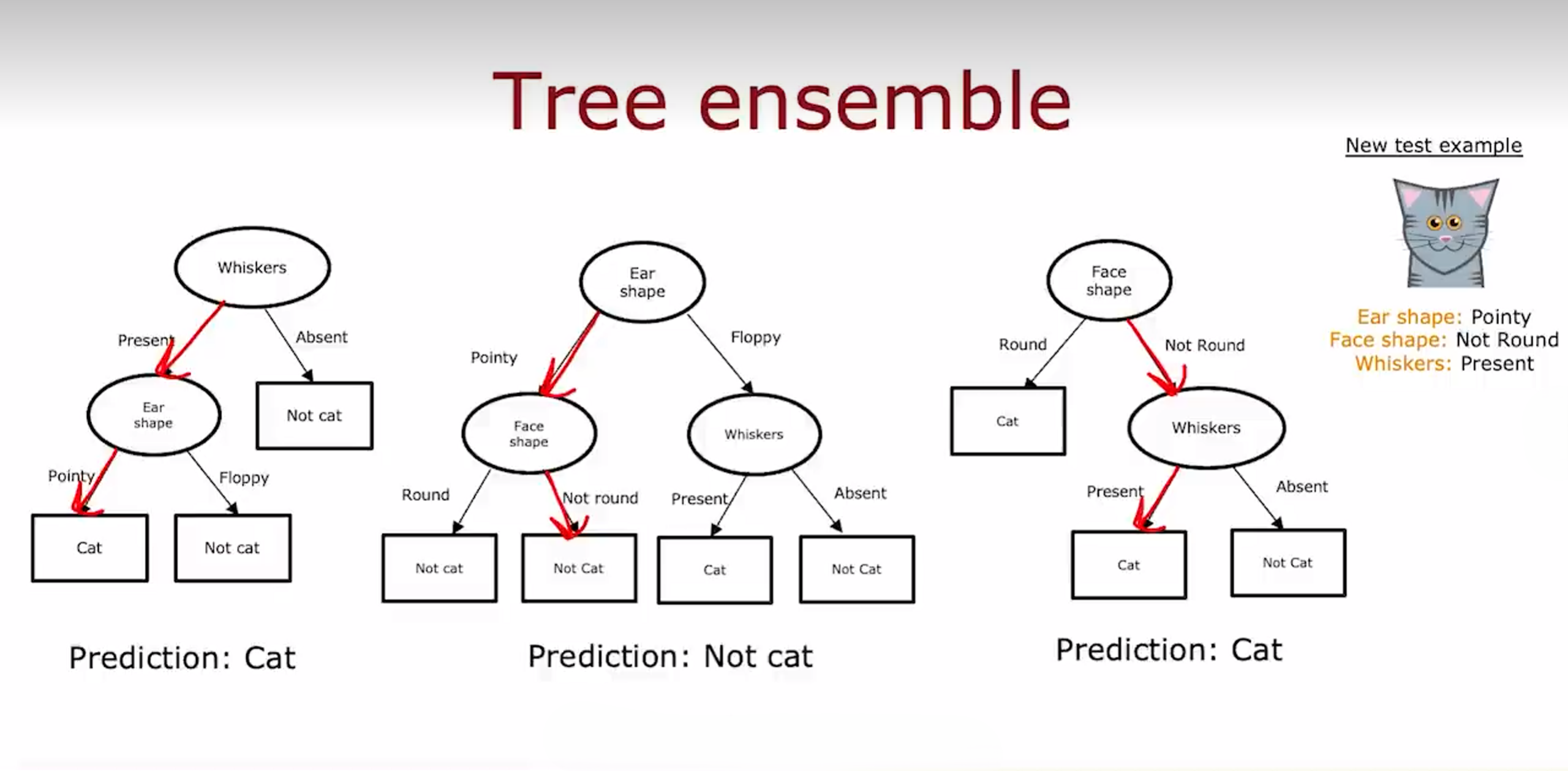 Tree ensemble

New test example

Ear shape: Pointy
Face shape: Not Round
Whiskers: Present

Whiskers
Present
Absent
Ear shape
Not cat
Pointy
Floppy
Cat
Not cat

Prediction: Cat

Ear shape
Pointy
Floppy
Face shape
Whiskers
Round
Not round
Present
Absent
Not cat
Not Cat
Cat
Not Cat

Prediction: Not cat

Face shape
Round
Not Round
Cat
Whiskers
Present
Absent
Cat
Not Cat

Prediction: Cat